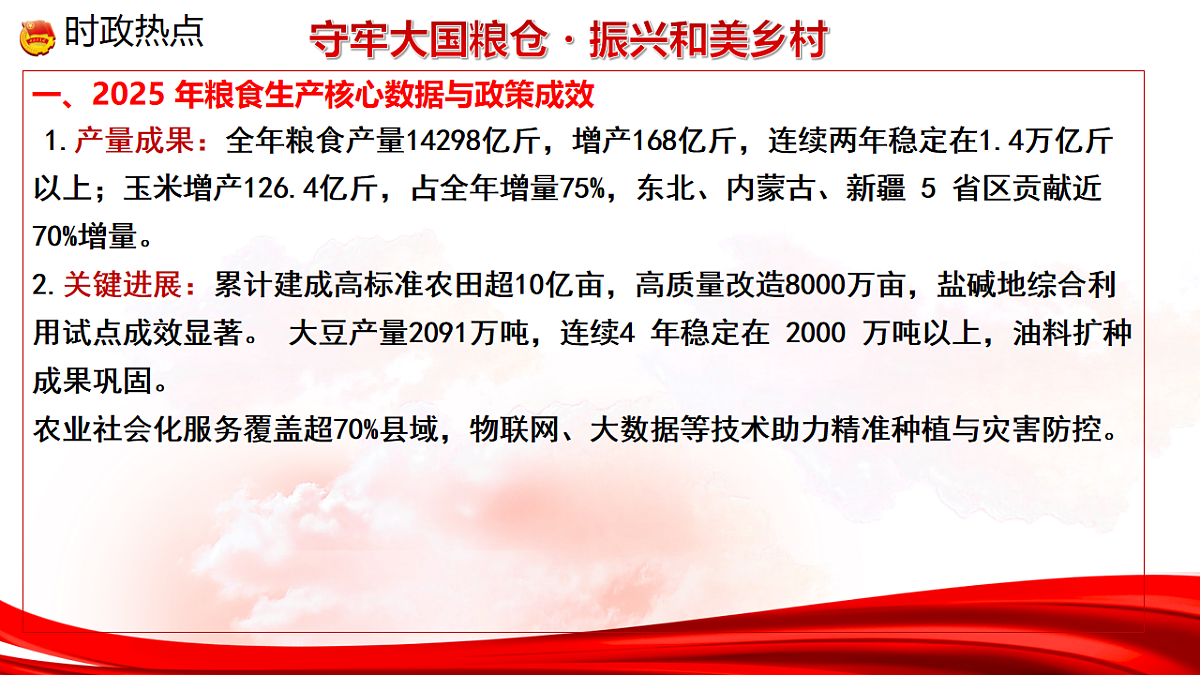 时政热点

守牢大国粮仓 · 振兴和美乡村

一、2025 年粮食生产核心数据与政策成效

1. 产量成果：全年粮食产量14298亿斤，增产168亿斤，连续两年稳定在1.4万亿斤以上；玉米增产126.4亿斤，占全年增量75%，东北、内蒙古、新疆 5 省区贡献近70%增量。

2. 关键进展：累计建成高标准农田超10亿亩，高质量改造8000万亩，盐碱地综合利用试点成效显著。 大豆产量2091万吨，连续4 年稳定在 2000 万吨以上，油料扩种成果巩固。

农业社会化服务覆盖超70%县域，物联网、大数据等技术助力精准种植与灾害防控。